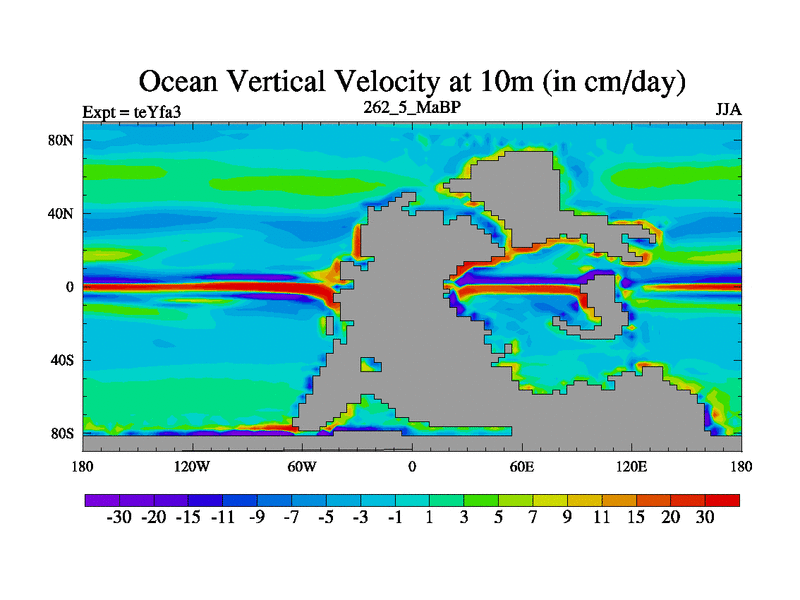 Ocean Vertical Velocity at 10m (in cm/day)

Expt = teYfa3

262_5_MaBP

JJA

80N
40N
0
40S
80S

180 120W 60W 0 60E 120E 180

-30 -20 -15 -11 -9 -7 -5 -3 -1 1 3 5 7 9 11 15 20 30